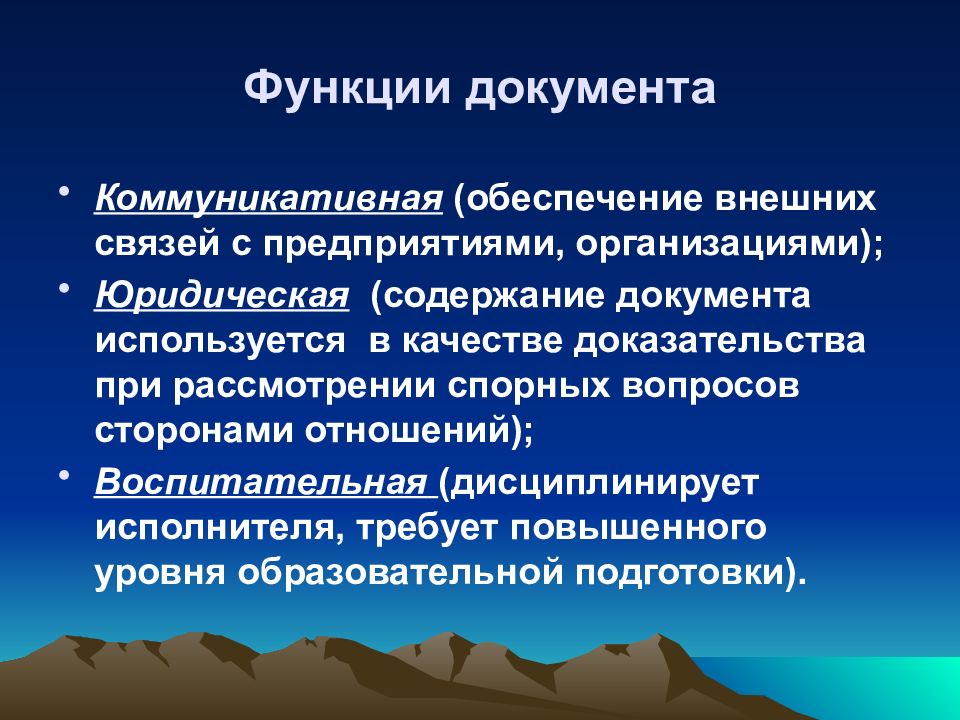 Функции документа

• Коммуникативная (обеспечение внешних связей с предприятиями, организациями);

• Юридическая (содержание документа используется в качестве доказательства при рассмотрении спорных вопросов сторонами отношений);

• Воспитательная (дисциплинирует исполнителя, требует повышенного уровня образовательной подготовки).